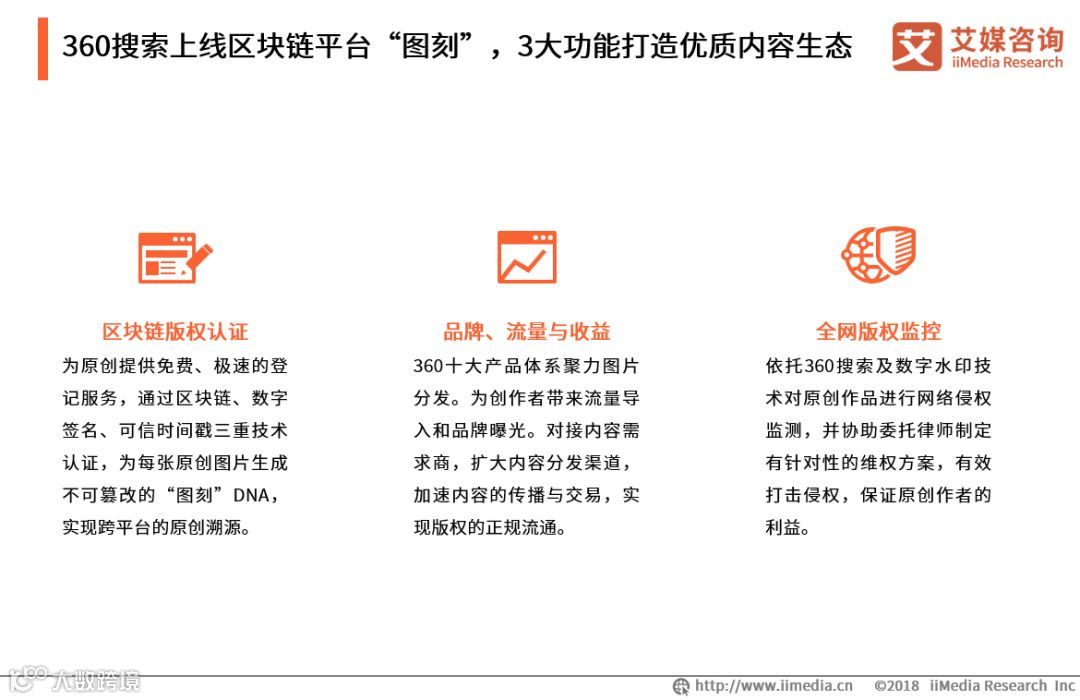 360搜索上线区块链平台“图刻”，3大功能打造优质内容生态

艾媒咨询
iiMedia Research

区块链版权认证

为原创提供免费、极速的登记服务，通过区块链、数字签名、可信时间戳三重技术认证，为每张原创图片生成不可篡改的“图刻”DNA，实现跨平台的原创溯源。

品牌、流量与收益

360十大产品体系聚力图片分发。为创作者带来流量导入和品牌曝光。对接内容需求商，扩大内容分发渠道，加速内容的传播与交易，实现版权的正规流通。

全网版权监控

依托360搜索及数字水印技术对原创作品进行网络侵权监测，并协助委托律师制定有针对性的维权方案，有效打击侵权，保证原创作者的利益。

大数跨境

http://www.iimedia.cn ©2018 iiMedia Research Inc